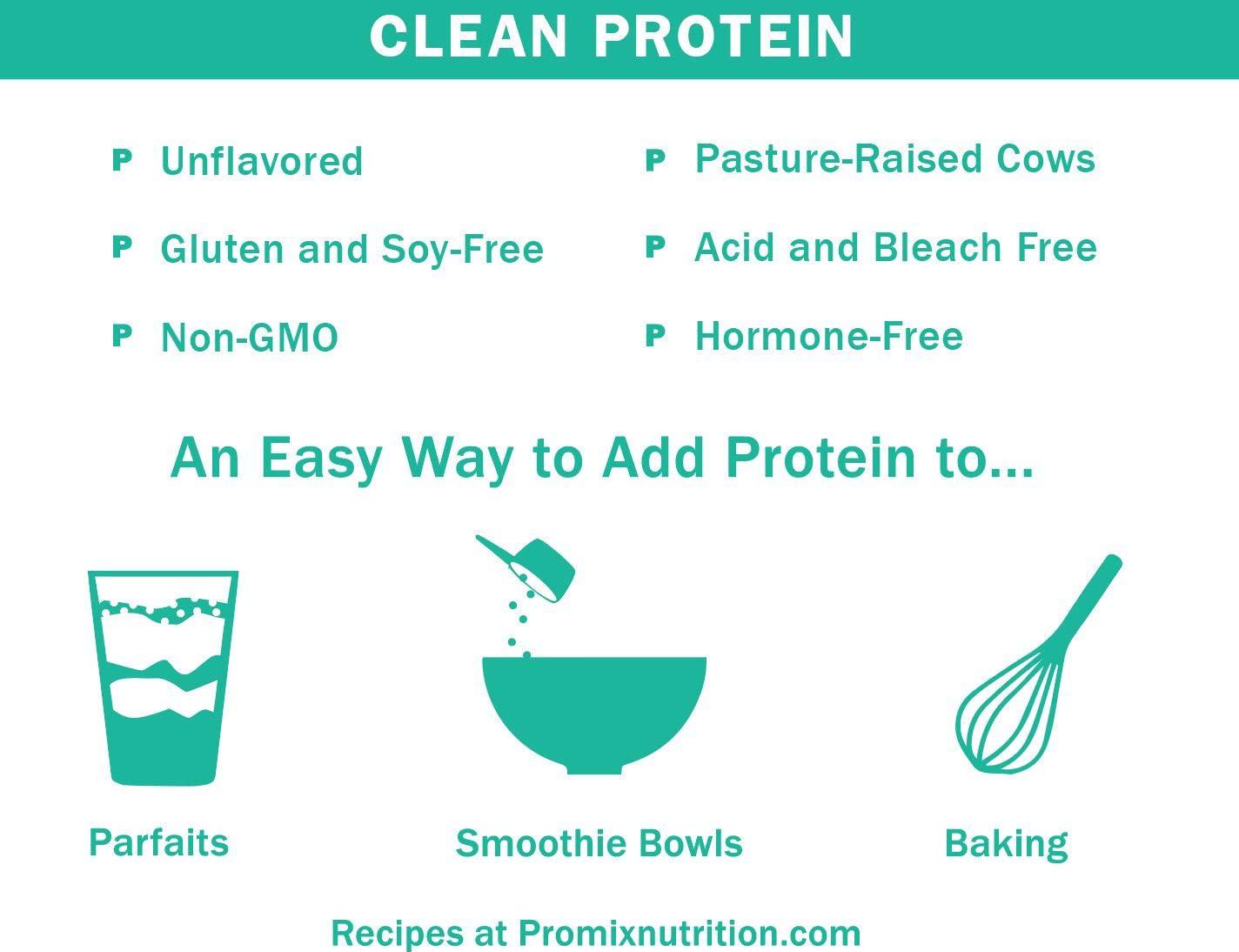 CLEAN PROTEIN

P Unflavored

P Gluten and Soy-Free

P Non-GMO

P Pasture-Raised Cows

P Acid and Bleach Free

P Hormone-Free

An Easy Way to Add Protein to...

Parfaits

Smoothie Bowls

Baking

Recipes at Promixnutrition.com